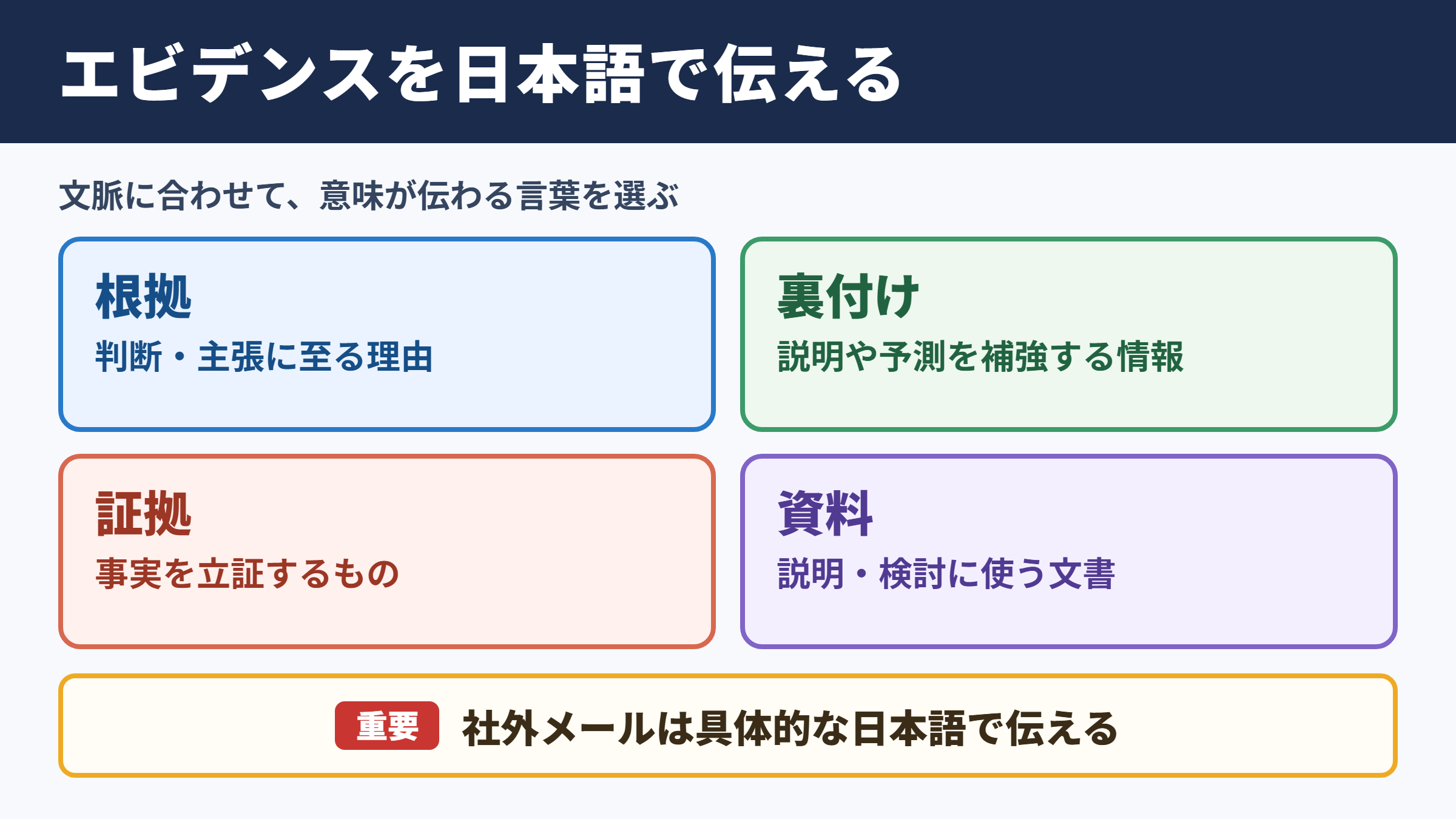 エビデンスを日本語で伝える

文脈に合わせて、意味が伝わる言葉を選ぶ

根拠
判断・主張に至る理由

裏付け
説明や予測を補強する情報

証拠
事実を立証するもの

資料
説明・検討に使う文書

重要 社外メールは具体的な日本語で伝える